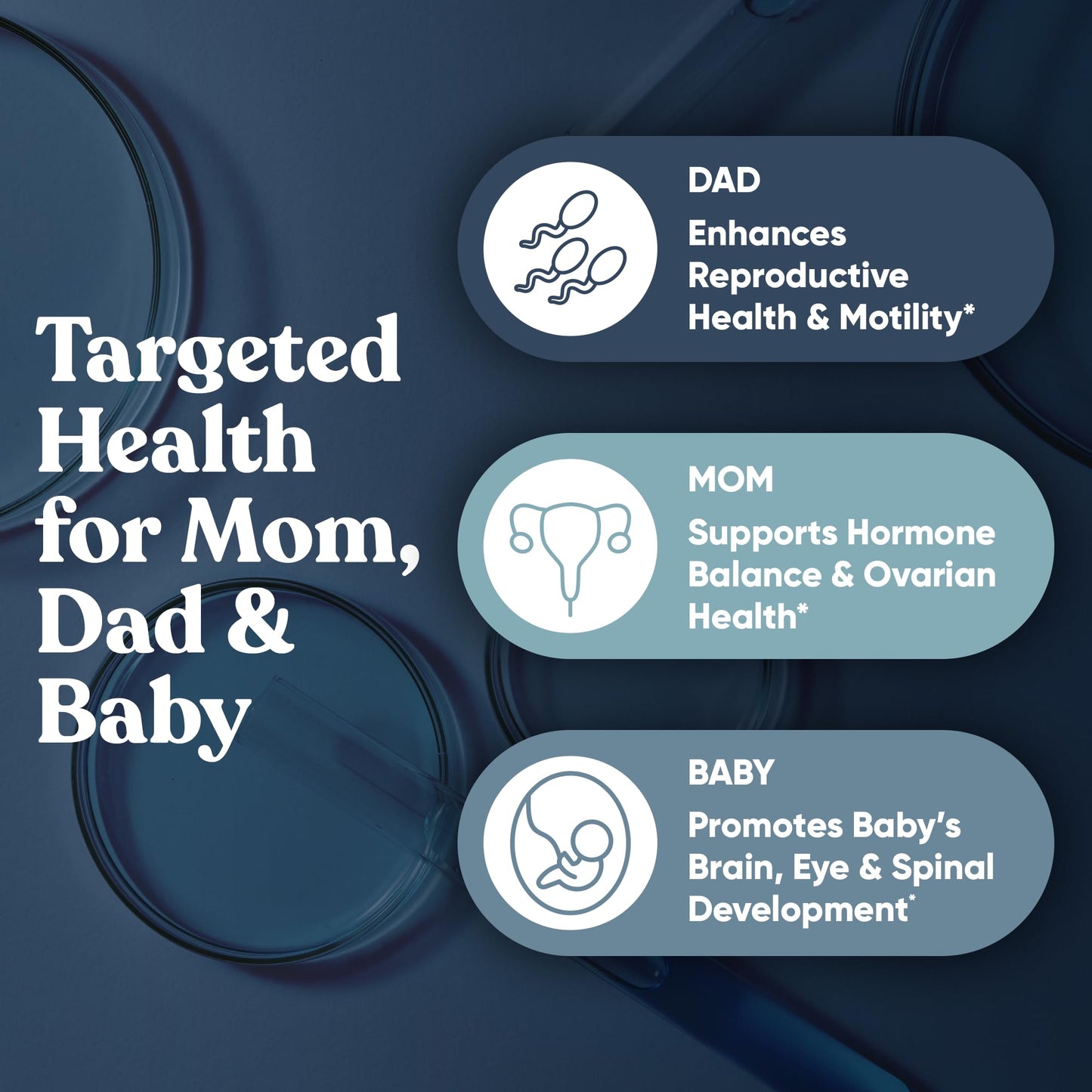 Targeted Health for Mom, Dad & Baby

DAD

Enhances Reproductive Health & Motility*

MOM

Supports Hormone Balance & Ovarian Health*

BABY

Promotes Baby's Brain, Eye & Spinal Development*